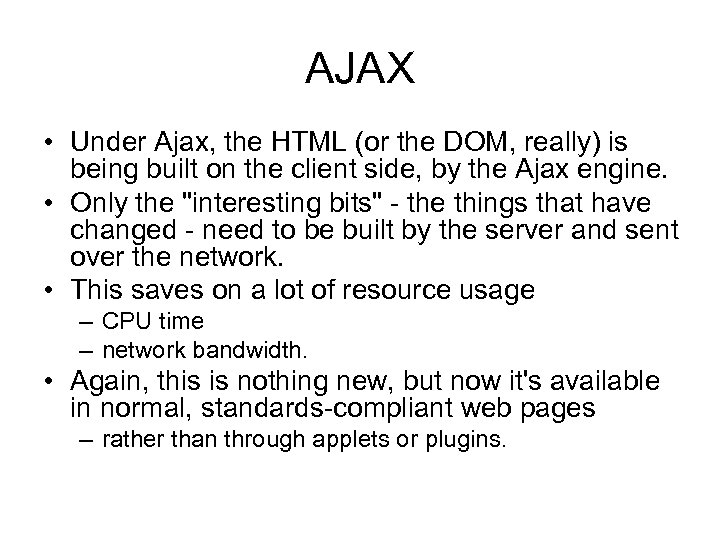 AJAX

• Under Ajax, the HTML (or the DOM, really) is being built on the client side, by the Ajax engine.
• Only the "interesting bits" - the things that have changed - need to be built by the server and sent over the network.
• This saves on a lot of resource usage
– CPU time
– network bandwidth.
• Again, this is nothing new, but now it's available in normal, standards-compliant web pages
– rather than through applets or plugins.